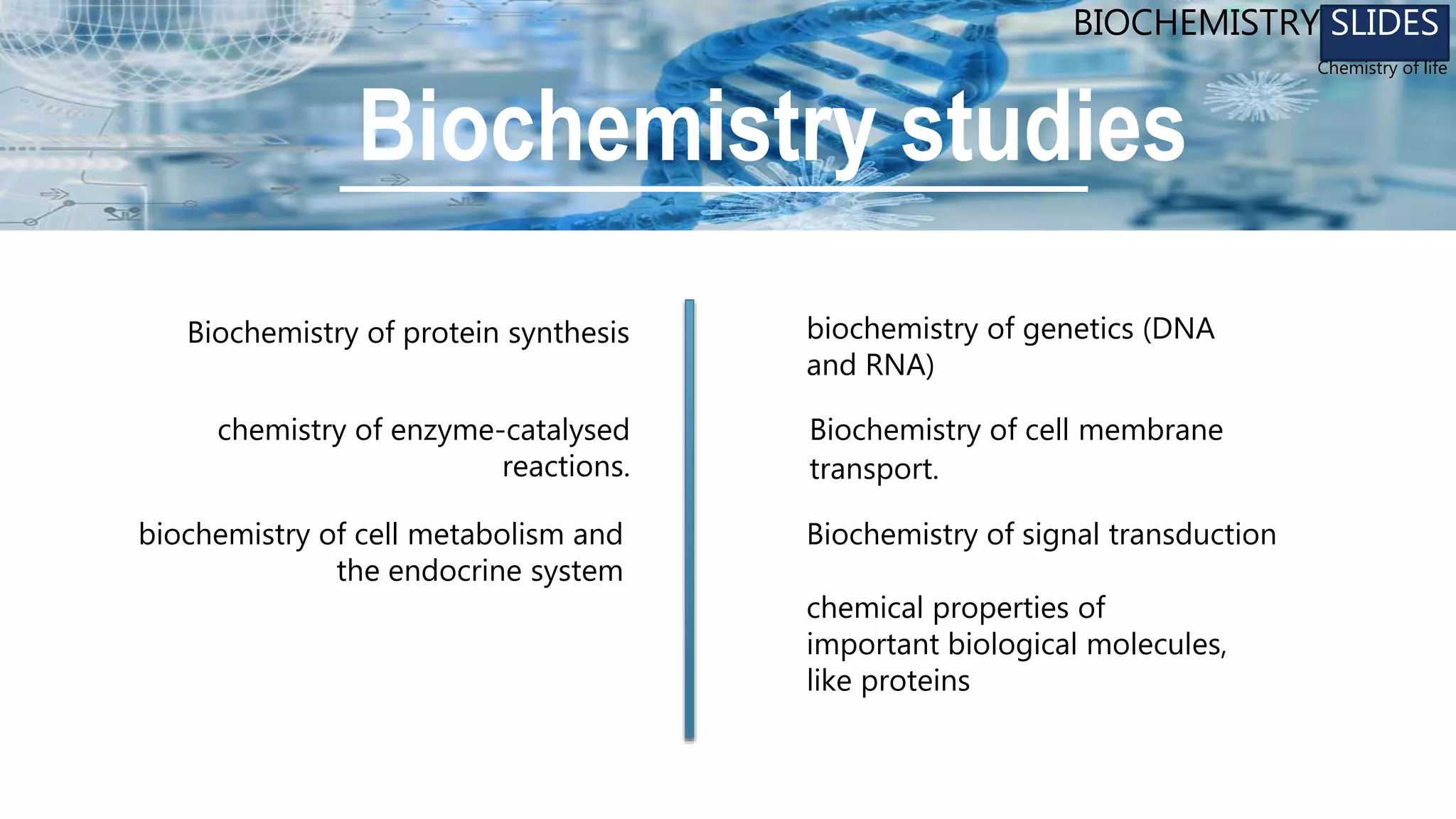 BIOCHEMISTRY SLIDES
Chemistry of life

Biochemistry studies

Biochemistry of protein synthesis

chemistry of enzyme-catalysed reactions.

biochemistry of cell metabolism and the endocrine system

biochemistry of genetics (DNA and RNA)

Biochemistry of cell membrane transport.

Biochemistry of signal transduction

chemical properties of important biological molecules, like proteins